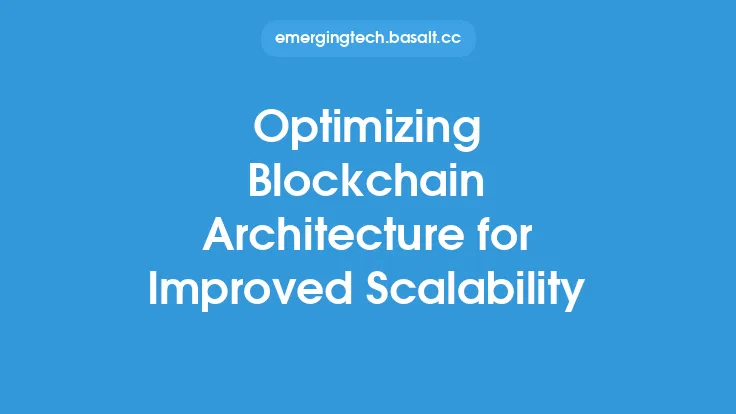 emergingtech.basalt.cc

Optimizing Blockchain Architecture for Improved Scalability